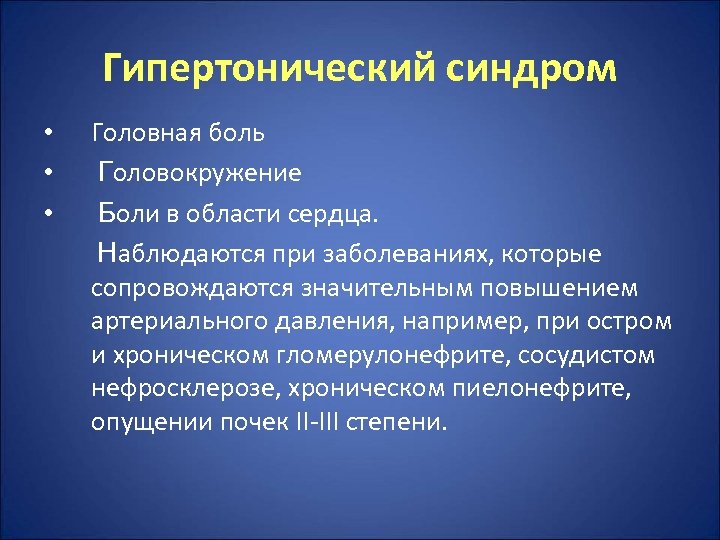 Гипертонический синдром

• Головная боль
• Головокружение
• Боли в области сердца.

Наблюдаются при заболеваниях, которые сопровождаются значительным повышением артериального давления, например, при остром и хроническом гломерулонефрите, сосудистом нефросклерозе, хроническом пиелонефрите, опущении почек II-III степени.